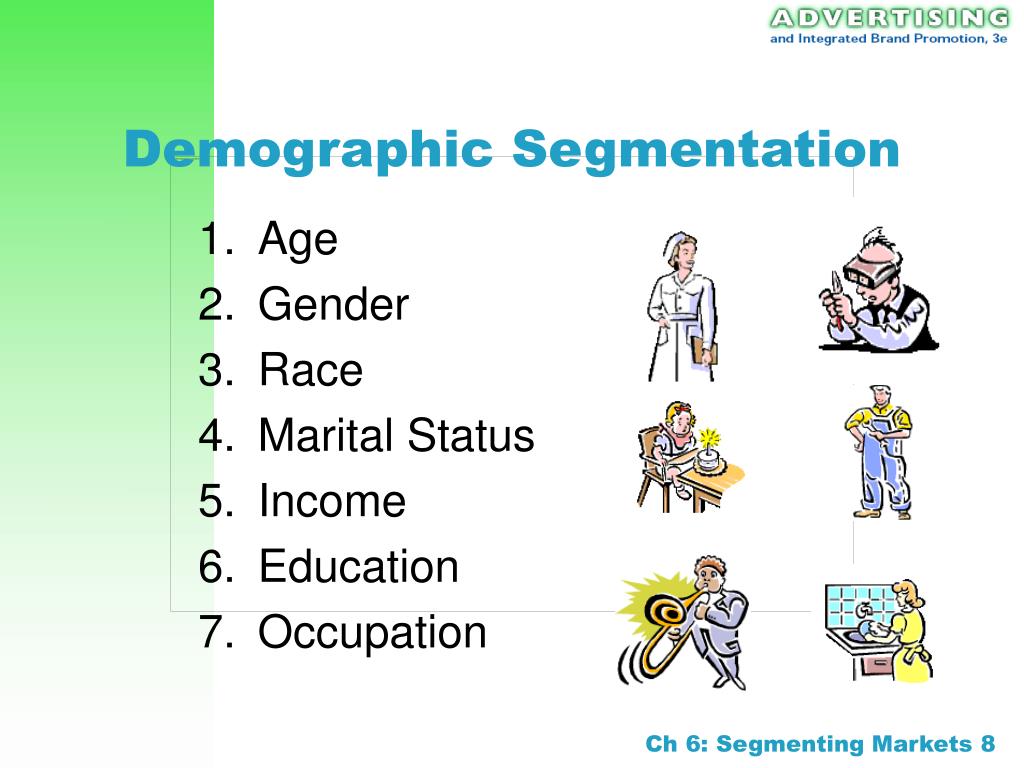 ADVERTISING
and Integrated Brand Promotion, 3e

Demographic Segmentation

1. Age
2. Gender
3. Race
4. Marital Status
5. Income
6. Education
7. Occupation

Ch 6: Segmenting Markets 8